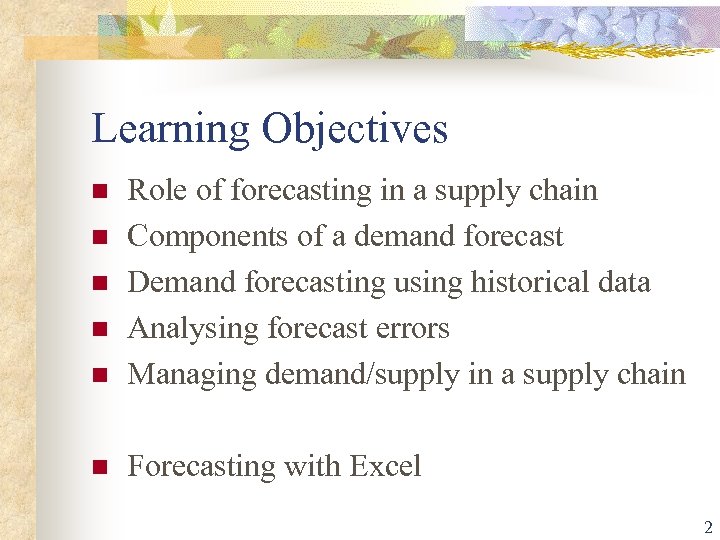 Learning Objectives

- Role of forecasting in a supply chain
- Components of a demand forecast
- Demand forecasting using historical data
- Analysing forecast errors
- Managing demand/supply in a supply chain

- Forecasting with Excel

2